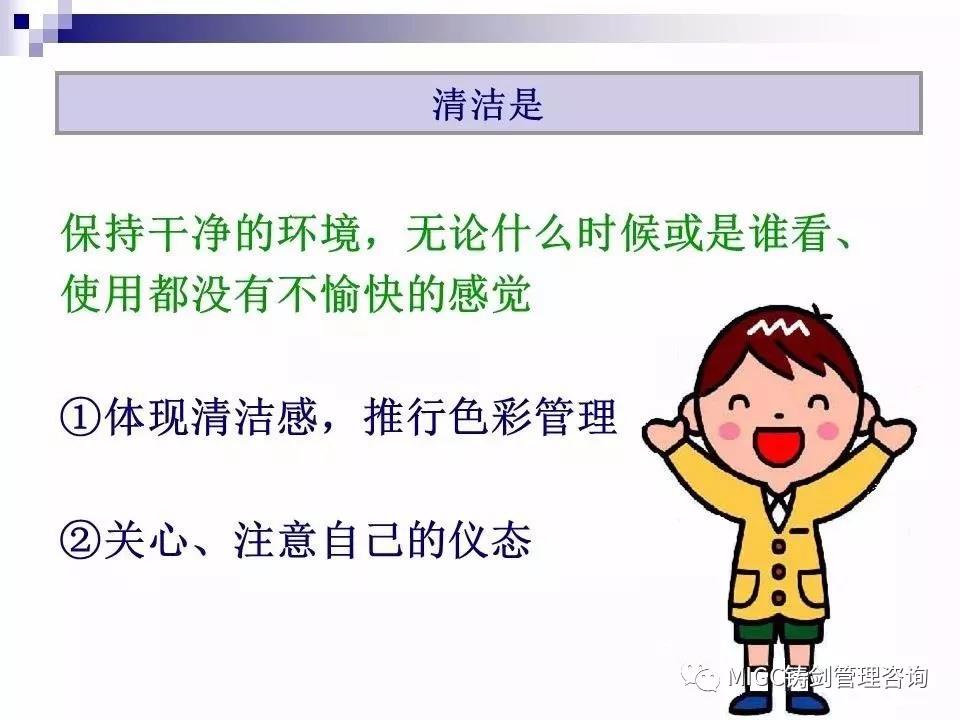 清洁是

保持干净的环境，无论什么时候或是谁看、使用都没有不愉快的感觉

①体现清洁感，推行色彩管理

②关心、注意自己的仪态

MICC铸剑管理咨询